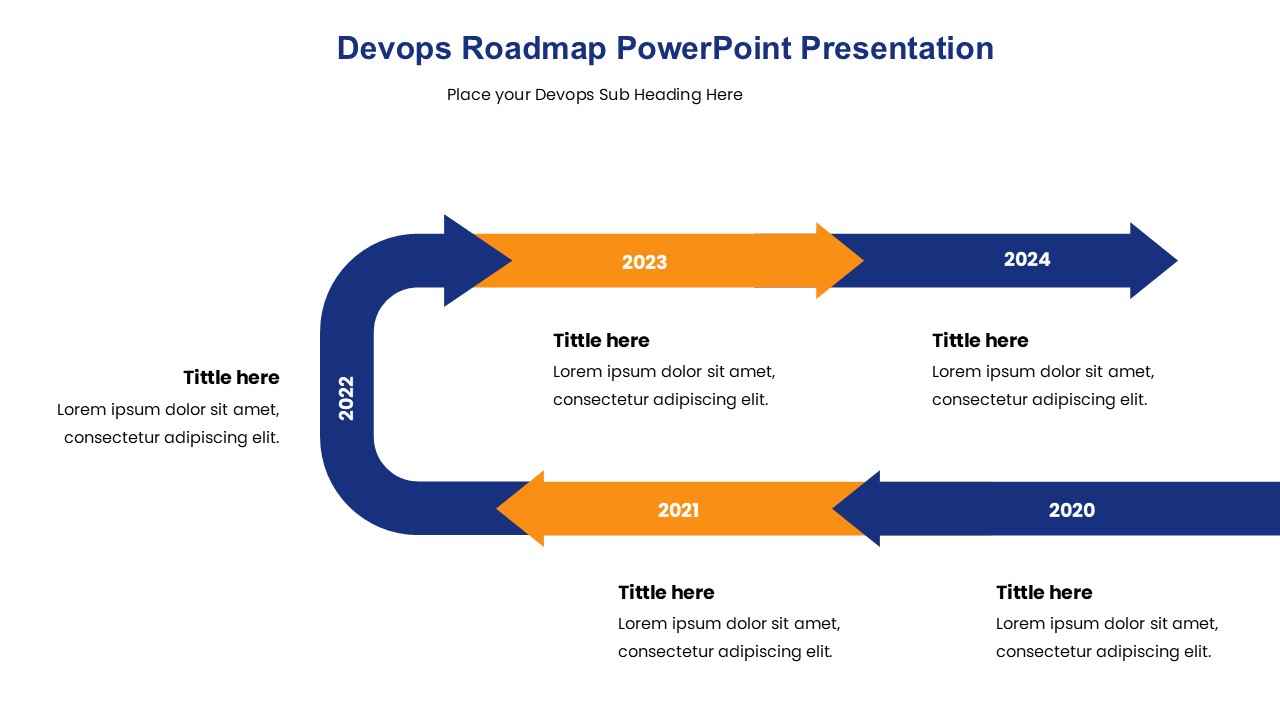 Devops Roadmap PowerPoint Presentation

Place your Devops Sub Heading Here

2023

2024

Tittle here
Lorem ipsum dolor sit amet, consectetur adipiscing elit.

Tittle here
Lorem ipsum dolor sit amet, consectetur adipiscing elit.

Tittle here
Lorem ipsum dolor sit amet, consectetur adipiscing elit.

2022

2021

2020

Tittle here
Lorem ipsum dolor sit amet, consectetur adipiscing elit.

Tittle here
Lorem ipsum dolor sit amet, consectetur adipiscing elit.